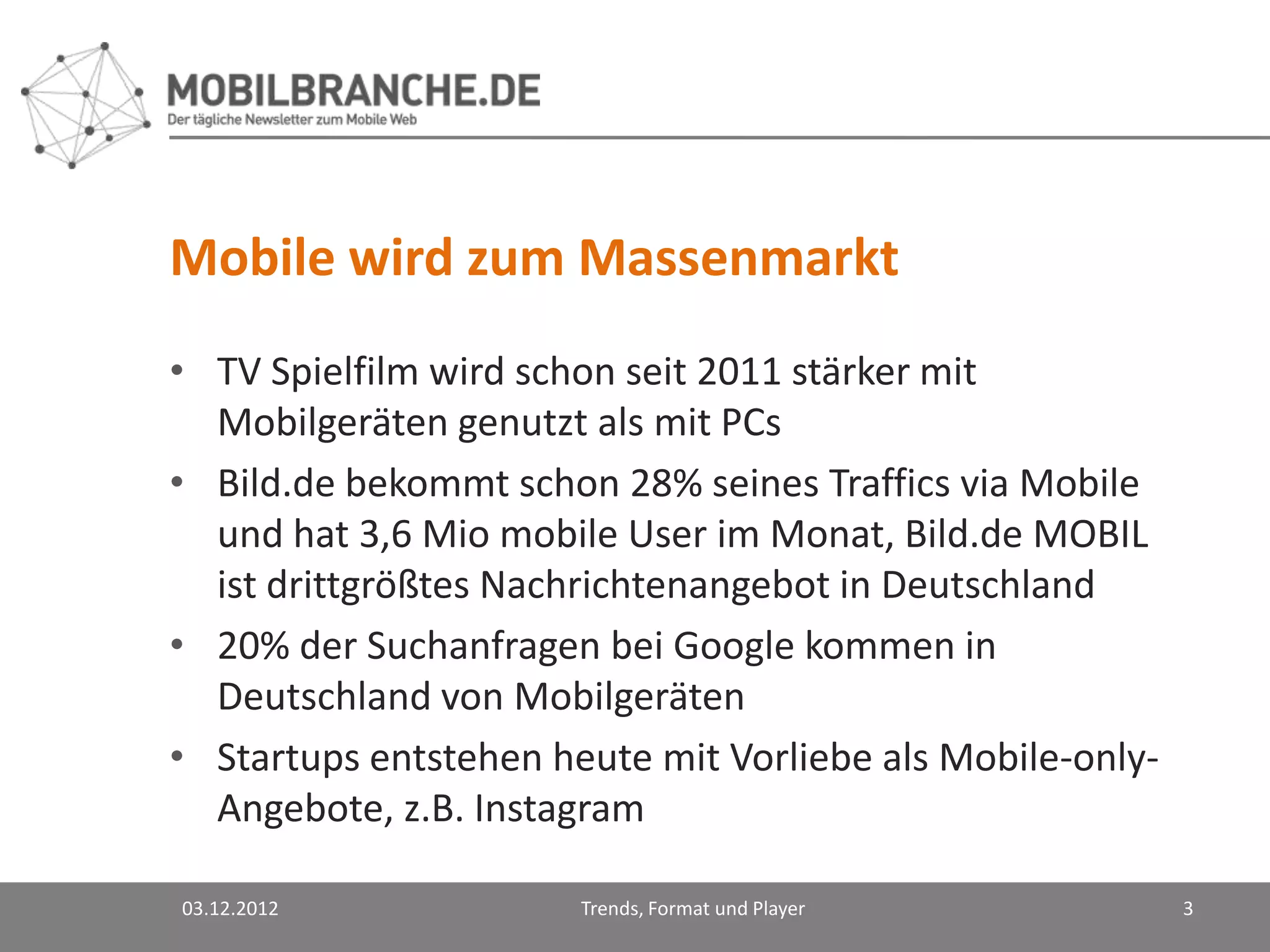 MOBILBRANCHE.DE
Der tägliche Newsletter zum Mobile Web

Mobile wird zum Massenmarkt

• TV Spielfilm wird schon seit 2011 stärker mit Mobilgeräten genutzt als mit PCs
• Bild.de bekommt schon 28% seines Traffics via Mobile und hat 3,6 Mio mobile User im Monat, Bild.de MOBIL ist drittgrößtes Nachrichtenangebot in Deutschland
• 20% der Suchanfragen bei Google kommen in Deutschland von Mobilgeräten
• Startups entstehen heute mit Vorliebe als Mobile-only-Angebote, z.B. Instagram

03.12.2012 Trends, Format und Player 3